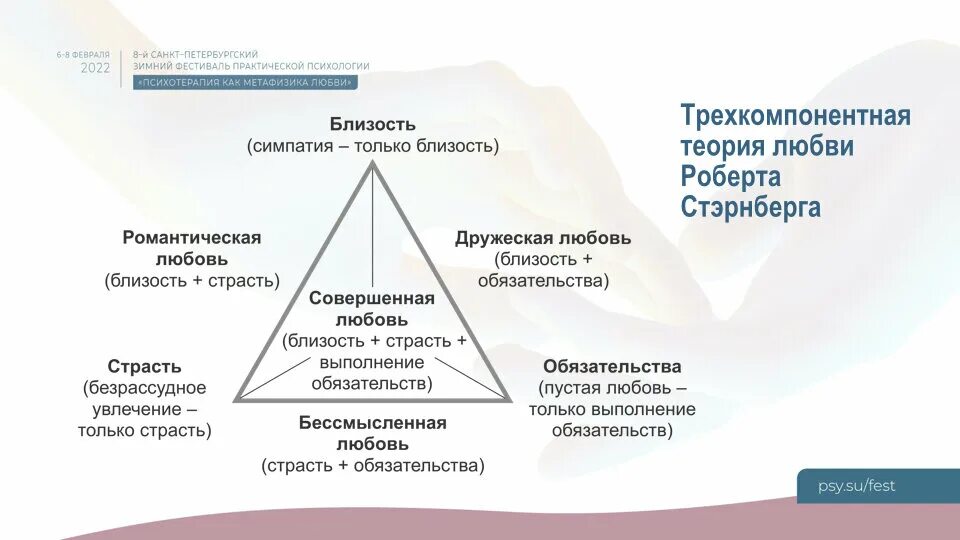 6-8 ФЕВРАЛЯ 2022

8-й САНКТ-ПЕТЕРБУРГСКИЙ ЗИМНИЙ ФЕСТИВАЛЬ ПРАКТИЧЕСКОЙ ПСИХОЛОГИИ
«ПСИХОТЕРАПИЯ КАК МЕТАФИЗИКА ЛЮБВИ»

Трехкомпонентная теория любви Роберта Стэрнберга

Близость
(симпатия – только близость)

Романтическая любовь
(близость + страсть)

Дружеская любовь
(близость + обязательства)

Совершенная любовь
(близость + страсть + выполнение обязательств)

Страсть
(безрассудное увлечение – только страсть)

Обязательства
(пустая любовь – только выполнение обязательств)

Бессмысленная любовь
(страсть + обязательства)

psy.su/fest